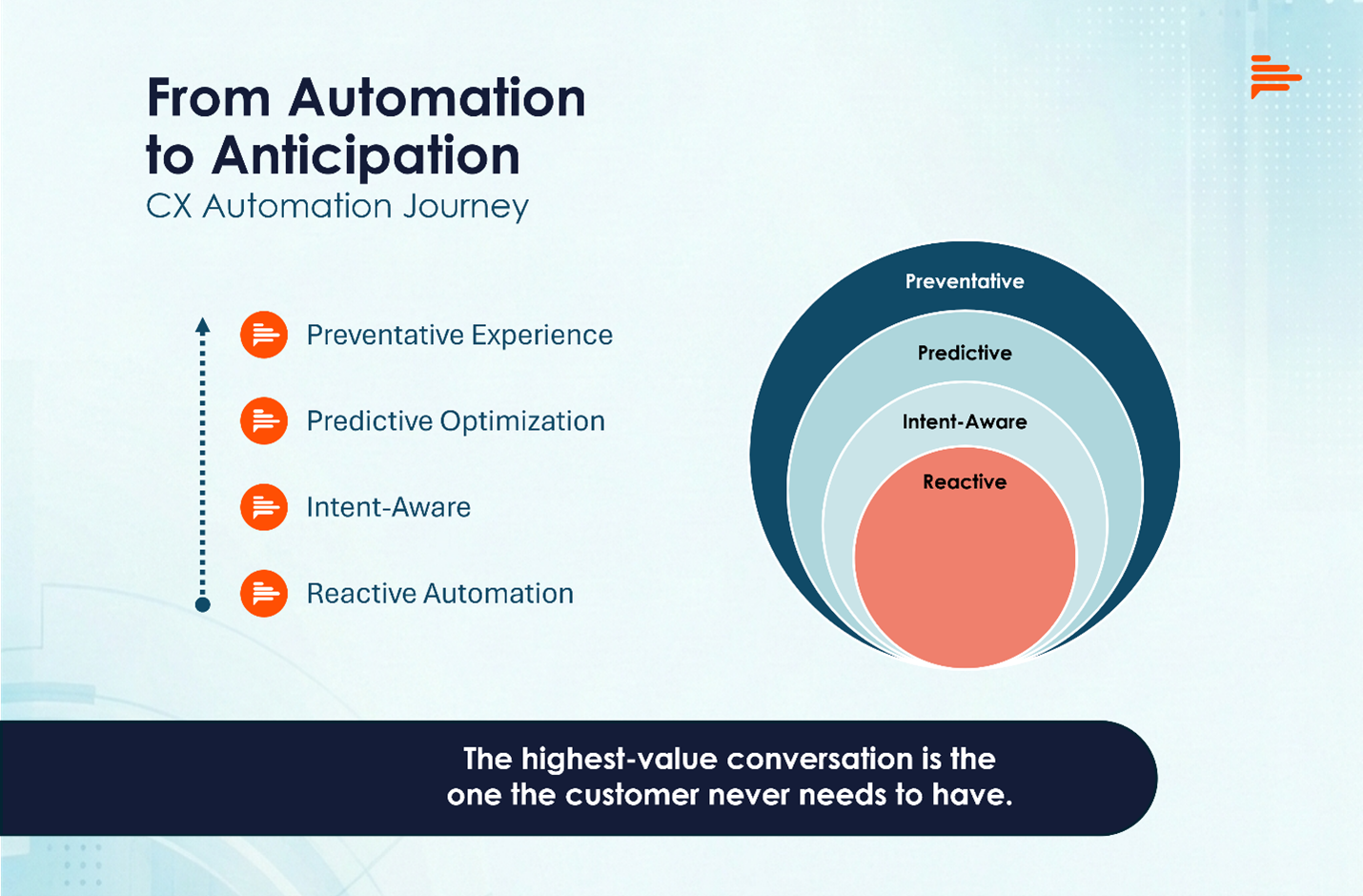 From Automation to Anticipation
CX Automation Journey

Preventative Experience

Predictive Optimization

Intent-Aware

Reactive Automation

Preventative

Predictive

Intent-Aware

Reactive

The highest-value conversation is the one the customer never needs to have.